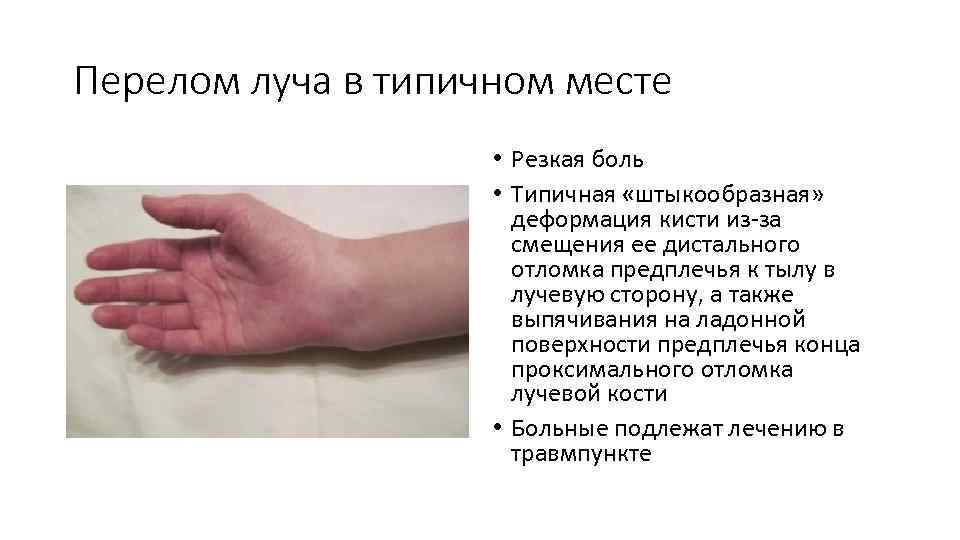 Перелом луча в типичном месте

• Резкая боль
• Типичная «штыкообразная» деформация кисти из-за смещения ее дистального отломка предплечья к тылу в лучевую сторону, а также выпячивания на ладонной поверхности предплечья конца проксимального отломка лучевой кости
• Больные подлежат лечению в травмпункте